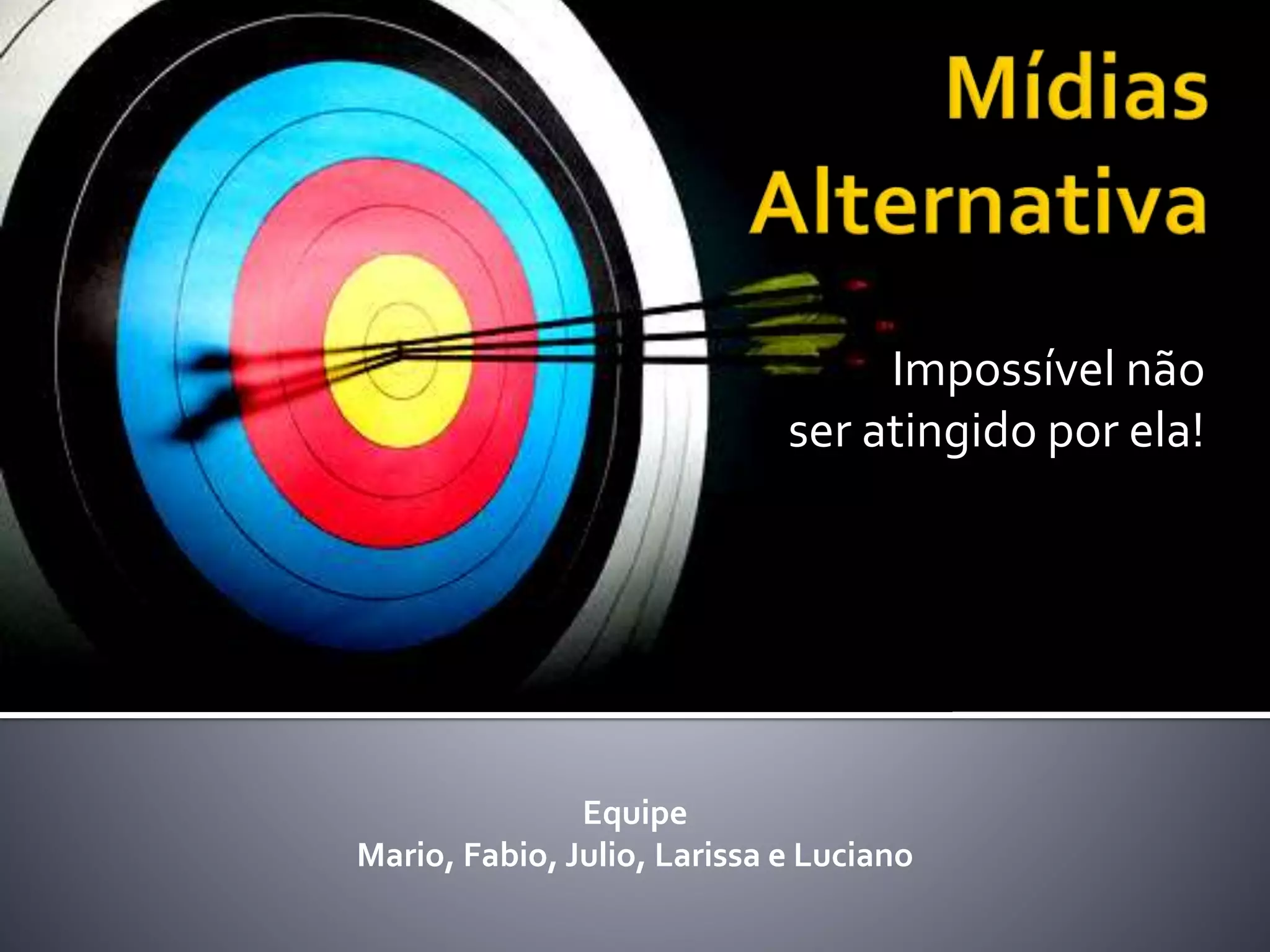 Mídias Alternativa

Impossível não ser atingido por ela!

Equipe
Mario, Fabio, Julio, Larissa e Luciano